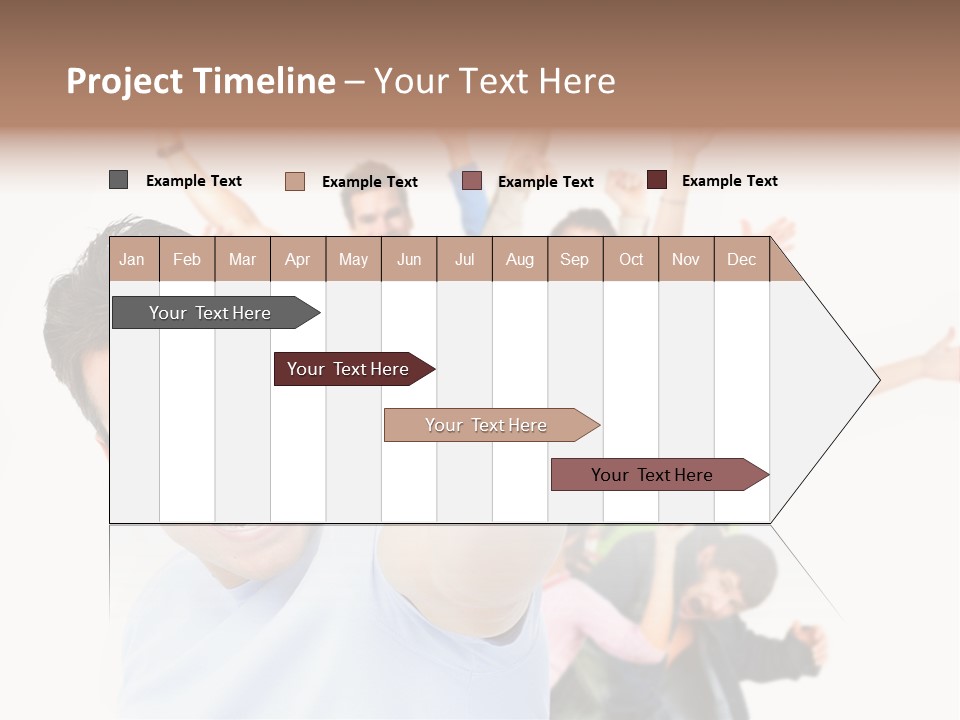 Project Timeline – Your Text Here

Example Text
Example Text
Example Text
Example Text

| Jan | Feb | Mar | Apr | May | Jun | Jul | Aug | Sep | Oct | Nov | Dec |
|---|---|---|---|---|---|---|---|---|---|---|---|

Your Text Here

Your Text Here

Your Text Here

Your Text Here